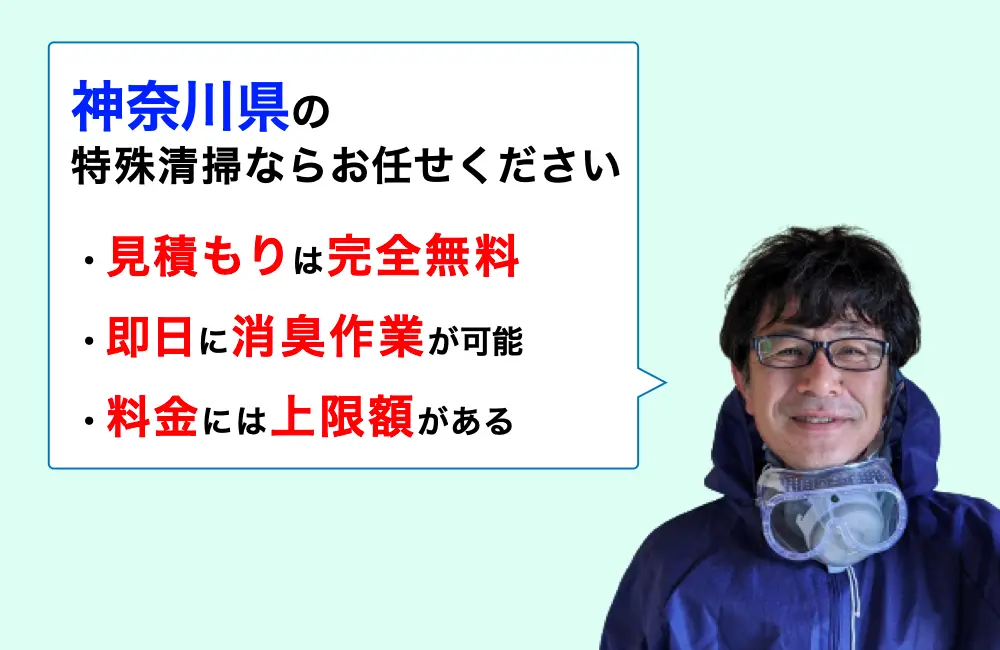 神奈川県の
特殊清掃ならお任せください

・見積もりは完全無料

・即日に消臭作業が可能

・料金には上限額がある